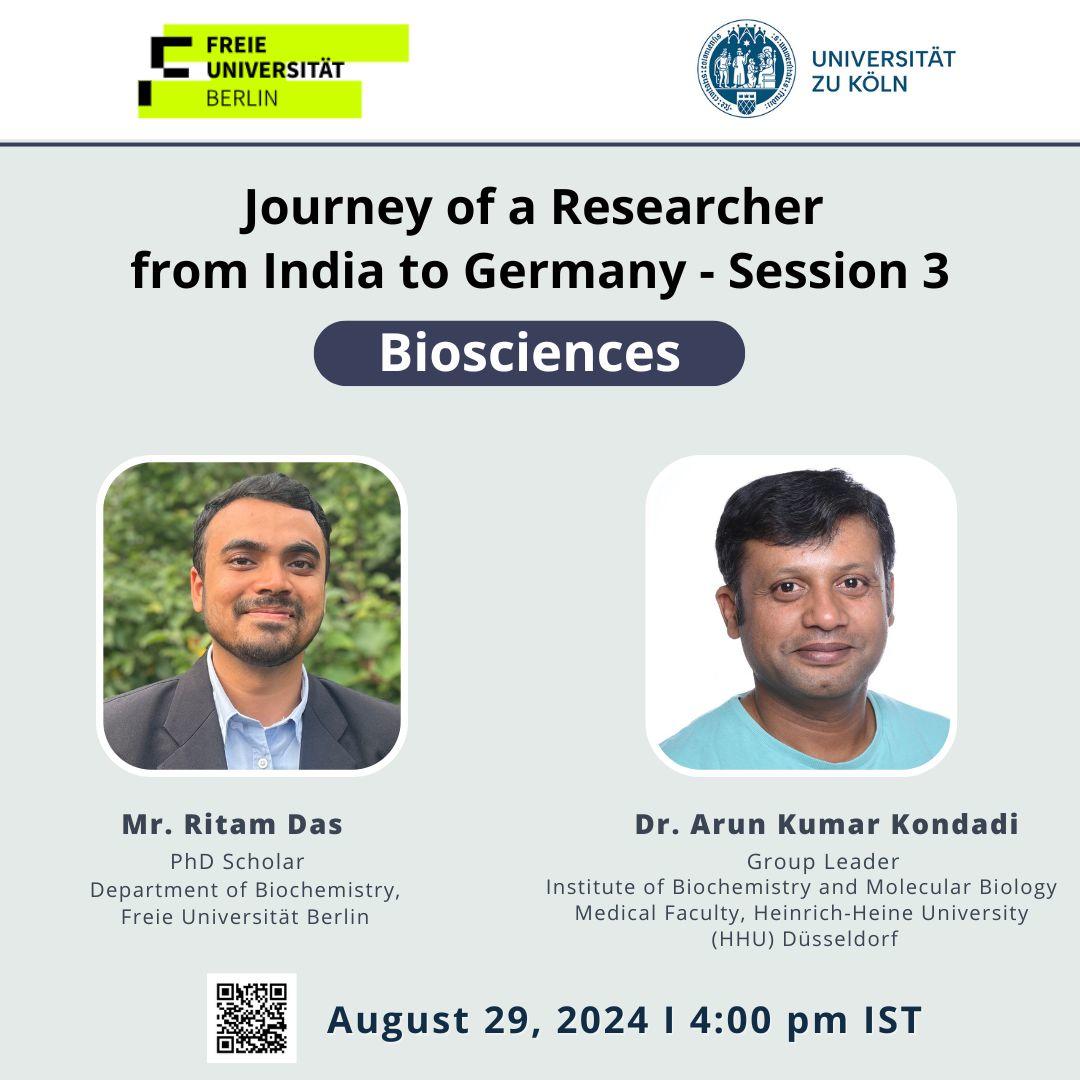 FREIE UNIVERSITÄT BERLIN

UNIVERSITÄT ZU KÖLN

Journey of a Researcher from India to Germany - Session 3

Biosciences

Mr. Ritam Das
PhD Scholar
Department of Biochemistry,
Freie Universität Berlin

Dr. Arun Kumar Kondadi
Group Leader
Institute of Biochemistry and Molecular Biology
Medical Faculty, Heinrich-Heine University
(HHU) Düsseldorf

August 29, 2024 I 4:00 pm IST